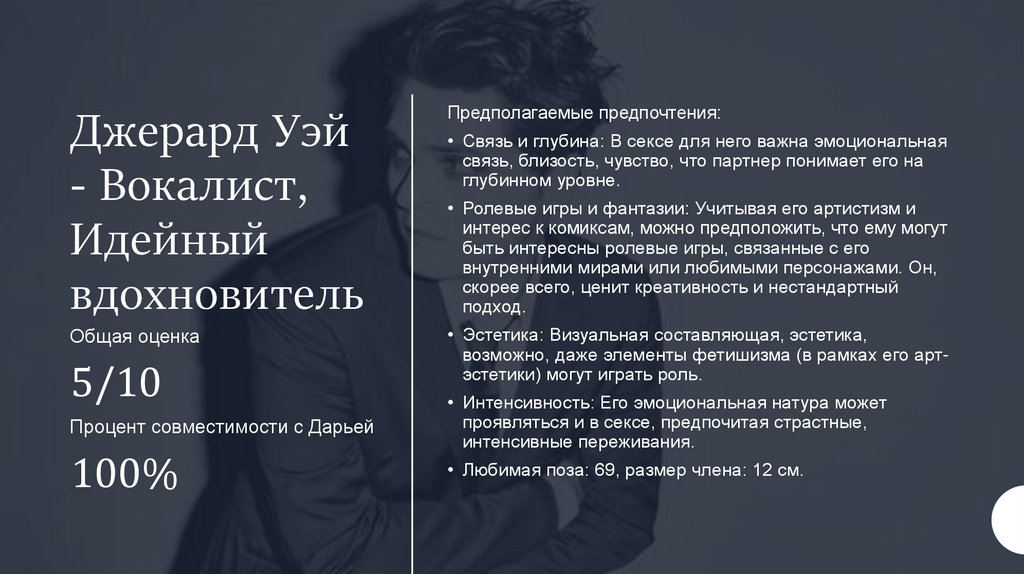 Джерард Уэй - Вокалист, Идейный вдохновитель

Общая оценка

5/10

Процент совместимости с Дарьей

100%

Предполагаемые предпочтения:

• Связь и глубина: В сексе для него важна эмоциональная связь, близость, чувство, что партнер понимает его на глубинном уровне.

• Ролевые игры и фантазии: Учитывая его артистизм и интерес к комиксам, можно предположить, что ему могут быть интересны ролевые игры, связанные с его внутренними мирами или любимыми персонажами. Он, скорее всего, ценит креативность и нестандартный подход.

• Эстетика: Визуальная составляющая, эстетика, возможно, даже элементы фетишизма (в рамках его арт-эстетики) могут играть роль.

• Интенсивность: Его эмоциональная натура может проявляться и в сексе, предпочитая страстные, интенсивные переживания.

• Любимая поза: 69, размер члена: 12 см.